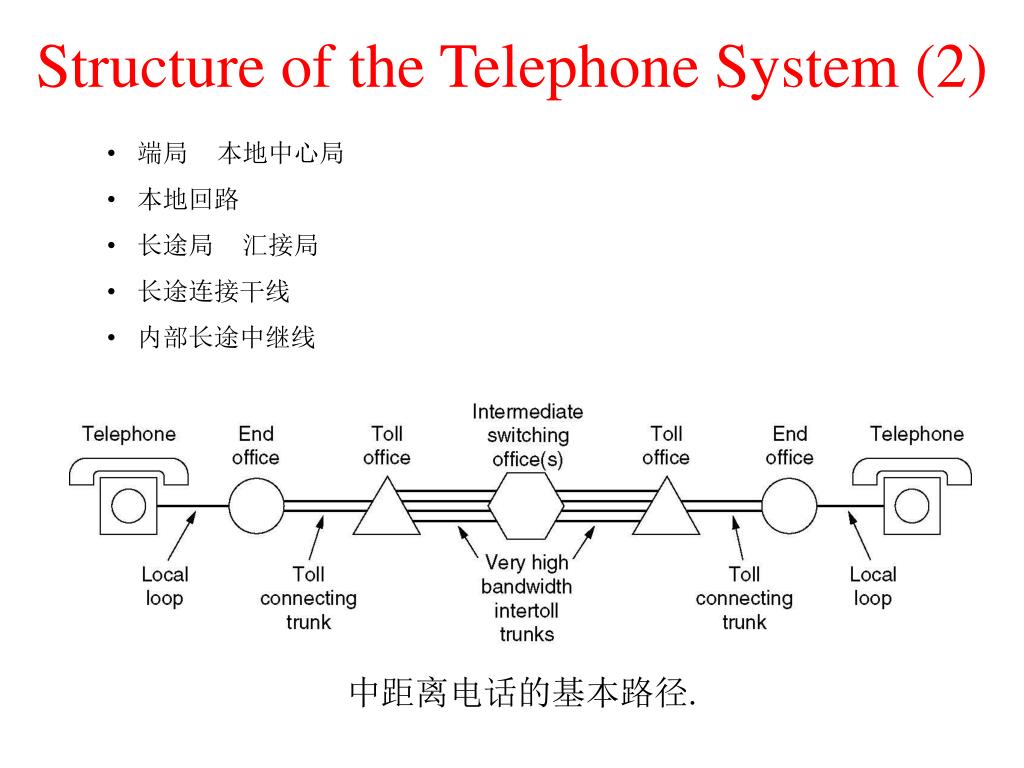 Structure of the Telephone System (2)

• 端局　本地中心局
• 本地回路
• 长途局　汇接局
• 长途连接干线
• 内部长途中继线

Telephone
End office
Toll office
Intermediate switching office(s)
Toll office
End office
Telephone

Local loop
Toll connecting trunk
Very high bandwidth intertoll trunks
Toll connecting trunk
Local loop

中距离电话的基本路径.